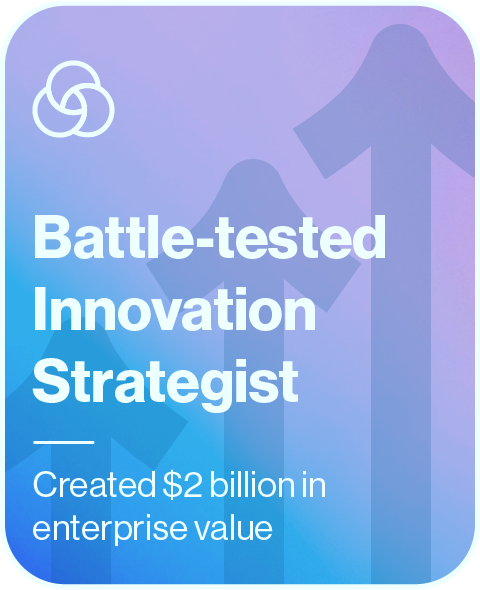 Battle-tested Innovation Strategist

Created \$2 billion in enterprise value